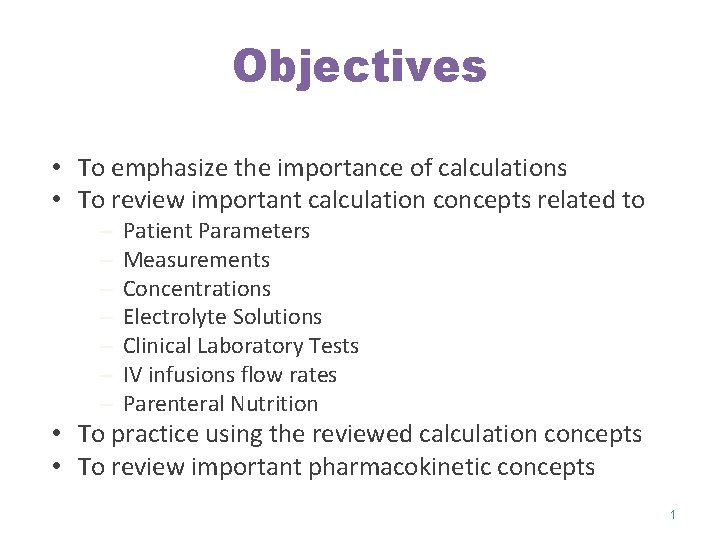 Objectives

• To emphasize the importance of calculations
• To review important calculation concepts related to
– Patient Parameters
– Measurements
– Concentrations
– Electrolyte Solutions
– Clinical Laboratory Tests
– IV infusions flow rates
– Parenteral Nutrition
• To practice using the reviewed calculation concepts
• To review important pharmacokinetic concepts

1